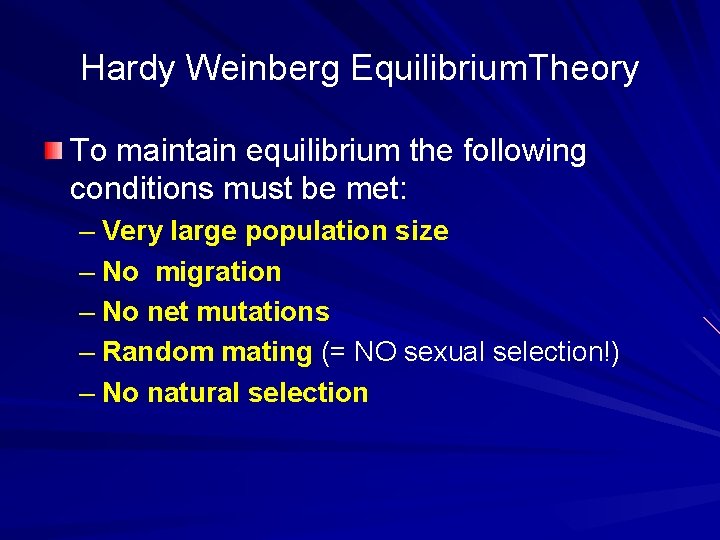 Hardy Weinberg EquilibriumTheory

To maintain equilibrium the following conditions must be met:

– Very large population size
– No migration
– No net mutations
– Random mating (= NO sexual selection!)
– No natural selection